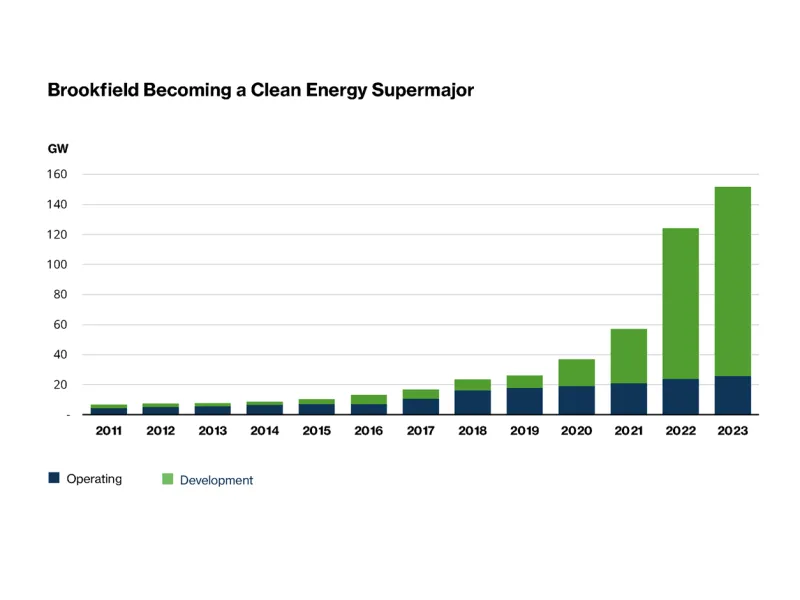 Brookfield Becoming a Clean Energy Supermajor

GW

160
140
120
100
80
60
40
20
-

2011 2012 2013 2014 2015 2016 2017 2018 2019 2020 2021 2022 2023

Operating Development